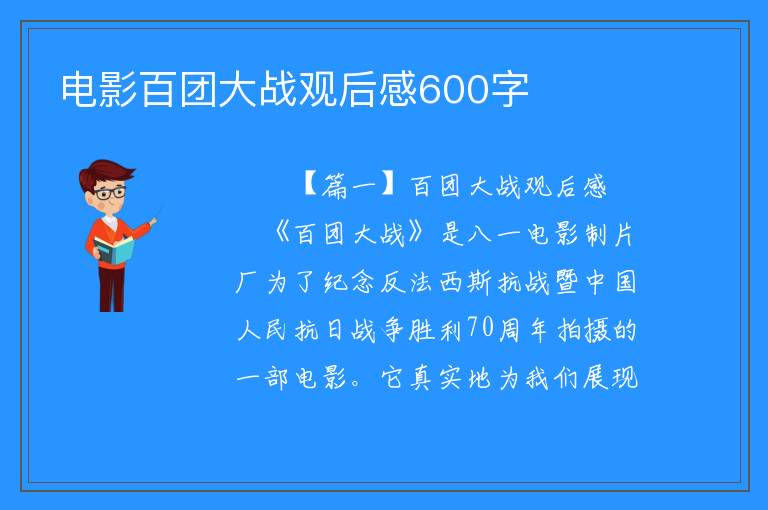 电影百团大战观后感600字

【篇一】百团大战观后感

《百团大战》是八一电影制片厂为了纪念反法西斯抗战暨中国人民抗日战争胜利70周年拍摄的一部电影。它真实地为我们展现